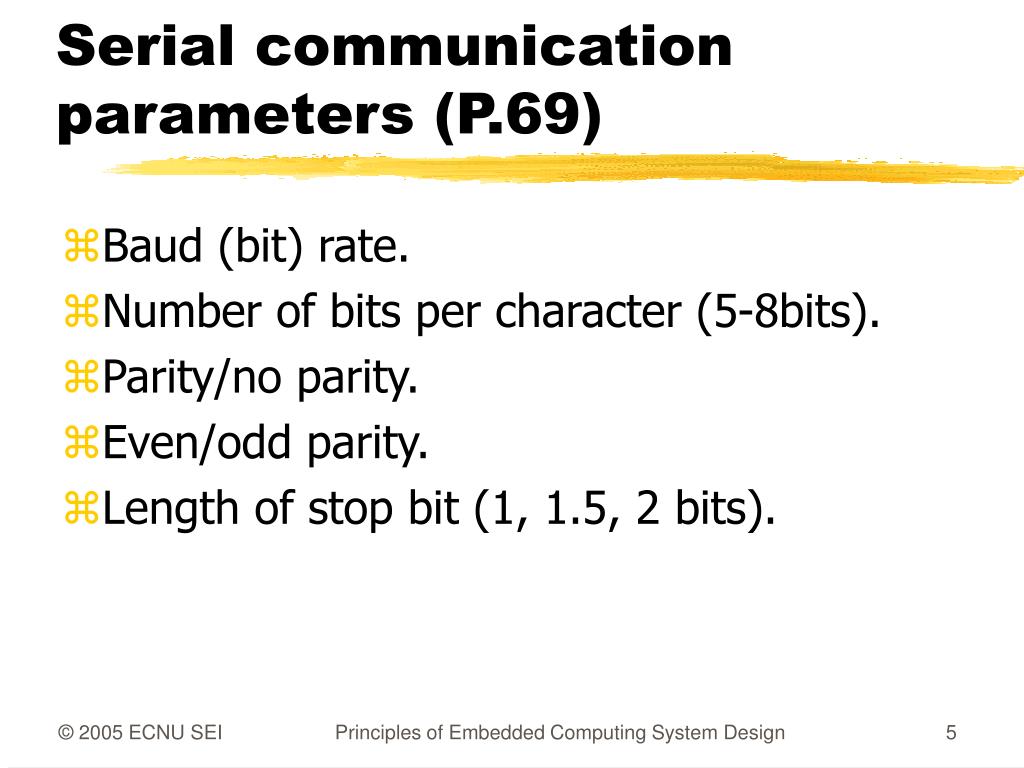 Serial communication parameters (P.69)

⌘Baud (bit) rate.
⌘Number of bits per character (5-8bits).
⌘Parity/no parity.
⌘Even/odd parity.
⌘Length of stop bit (1, 1.5, 2 bits).

© 2005 ECNU SEI Principles of Embedded Computing System Design 5